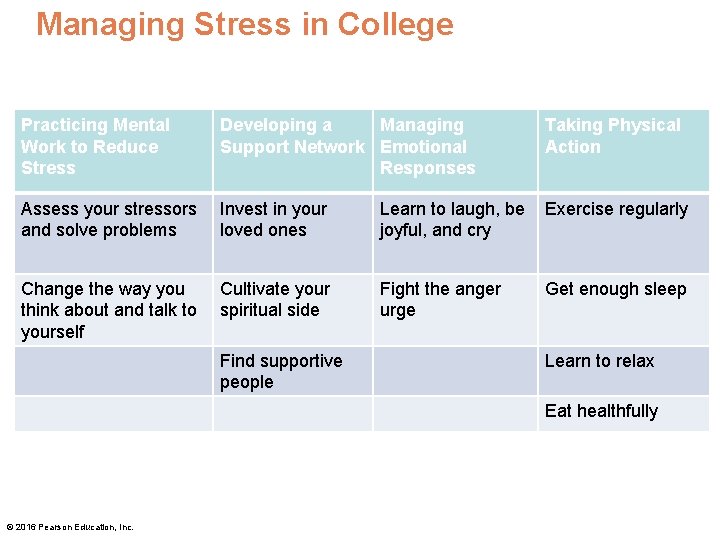 Managing Stress in College

| Practicing Mental Work to Reduce Stress | Developing a Support Network | Managing Emotional Responses | Taking Physical Action |
|---|---|---|---|
| Assess your stressors and solve problems | Invest in your loved ones | Learn to laugh, be joyful, and cry | Exercise regularly |
| Change the way you think about and talk to yourself | Cultivate your spiritual side | Fight the anger urge | Get enough sleep |
| | Find supportive people | | Learn to relax |
| | | | Eat healthfully |

© 2016 Pearson Education, Inc.